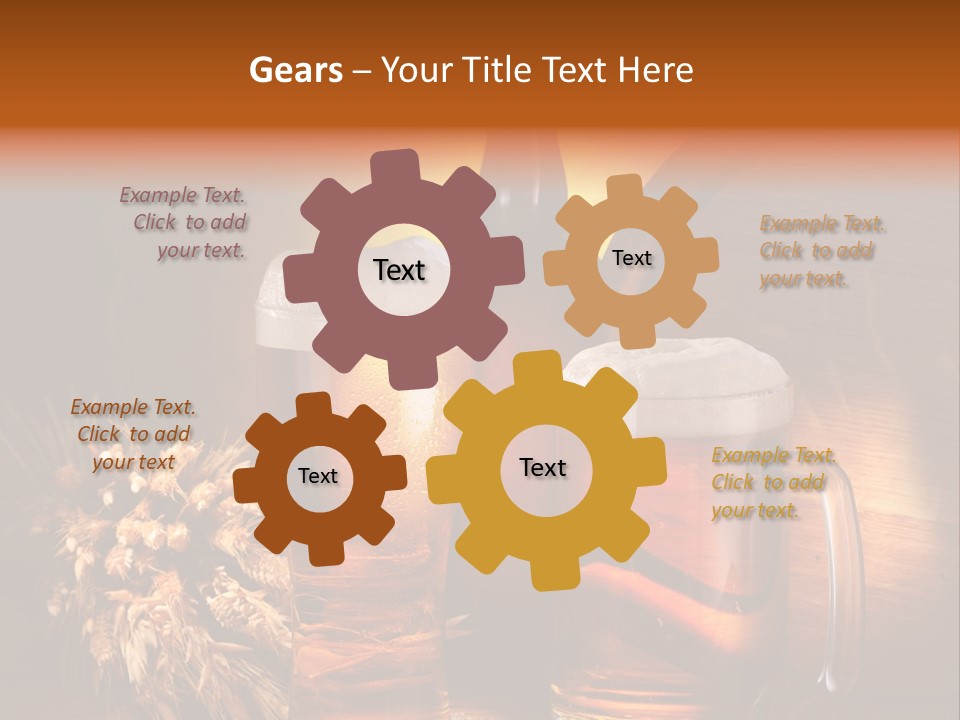 Gears – Your Title Text Here

Example Text. Click to add your text.

Text

Text

Example Text. Click to add your text.

Example Text. Click to add your text

Text

Text

Example Text. Click to add your text.